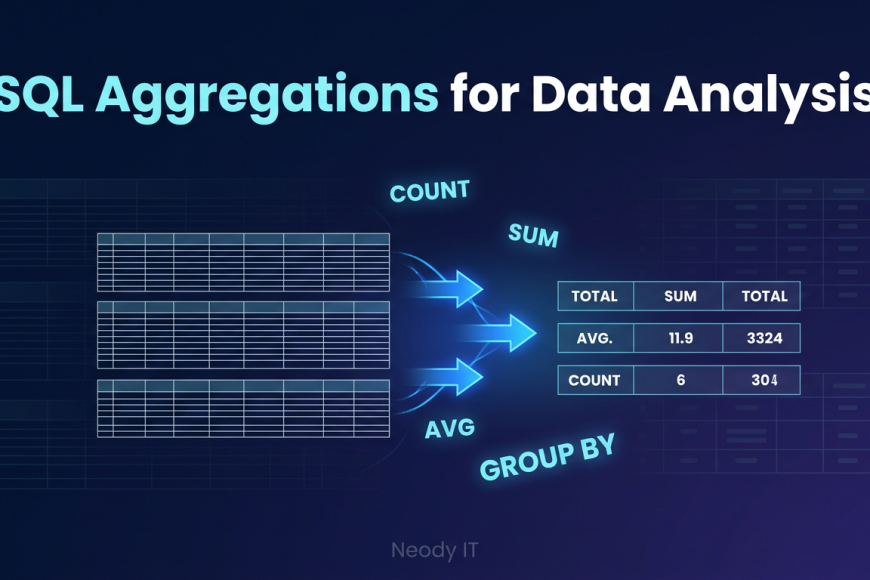 SQL Aggregations for Data Analysis

COUNT

SUM

| TOTAL | SUM | TOTAL |
|---|---|---|
| AVG. | 11.9 | 3324 |
| COUNT | 6 | 304 |

AVG

GROUP BY

Neody IT